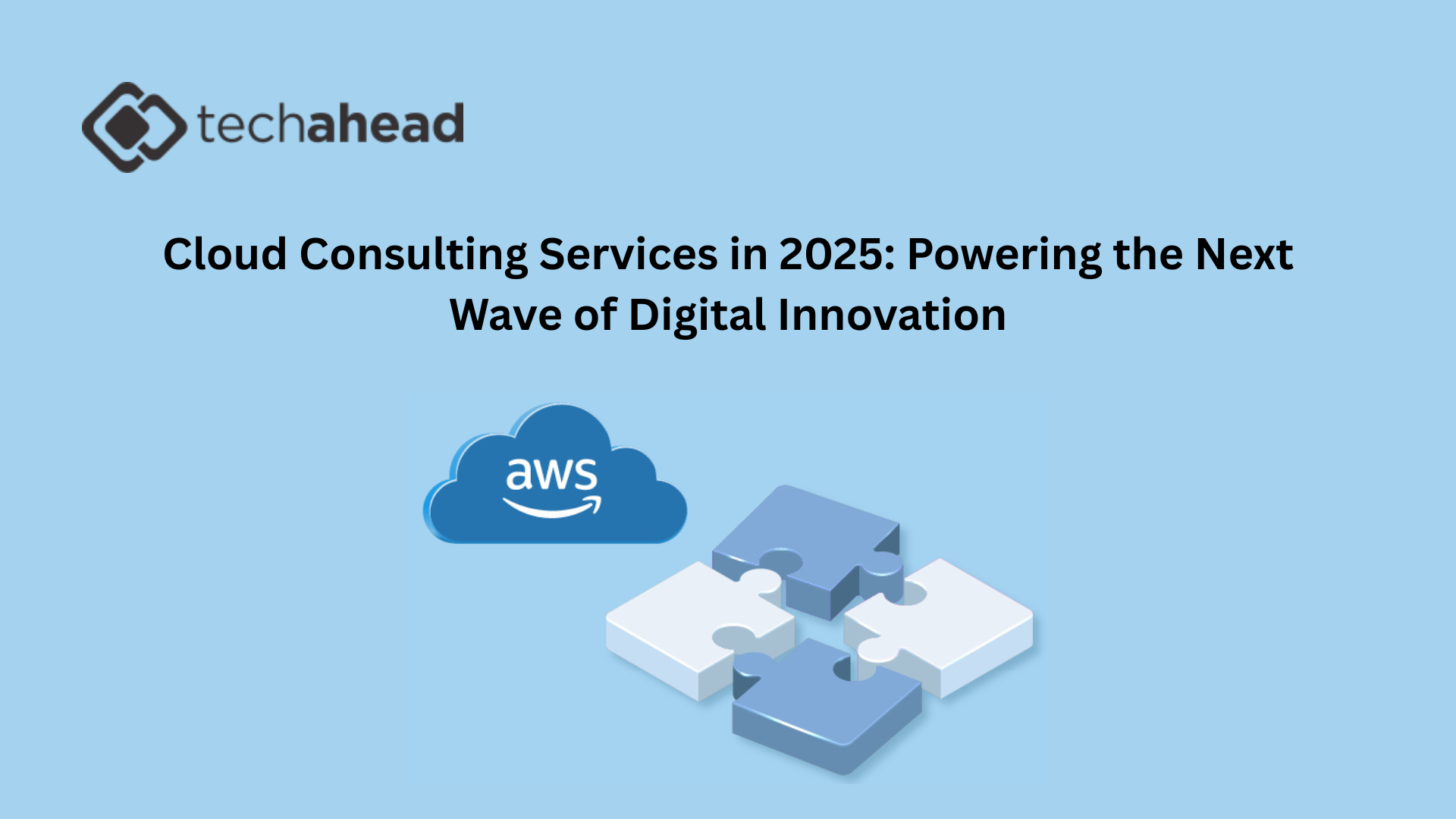 techahead

Cloud Consulting Services in 2025: Powering the Next Wave of Digital Innovation

aws